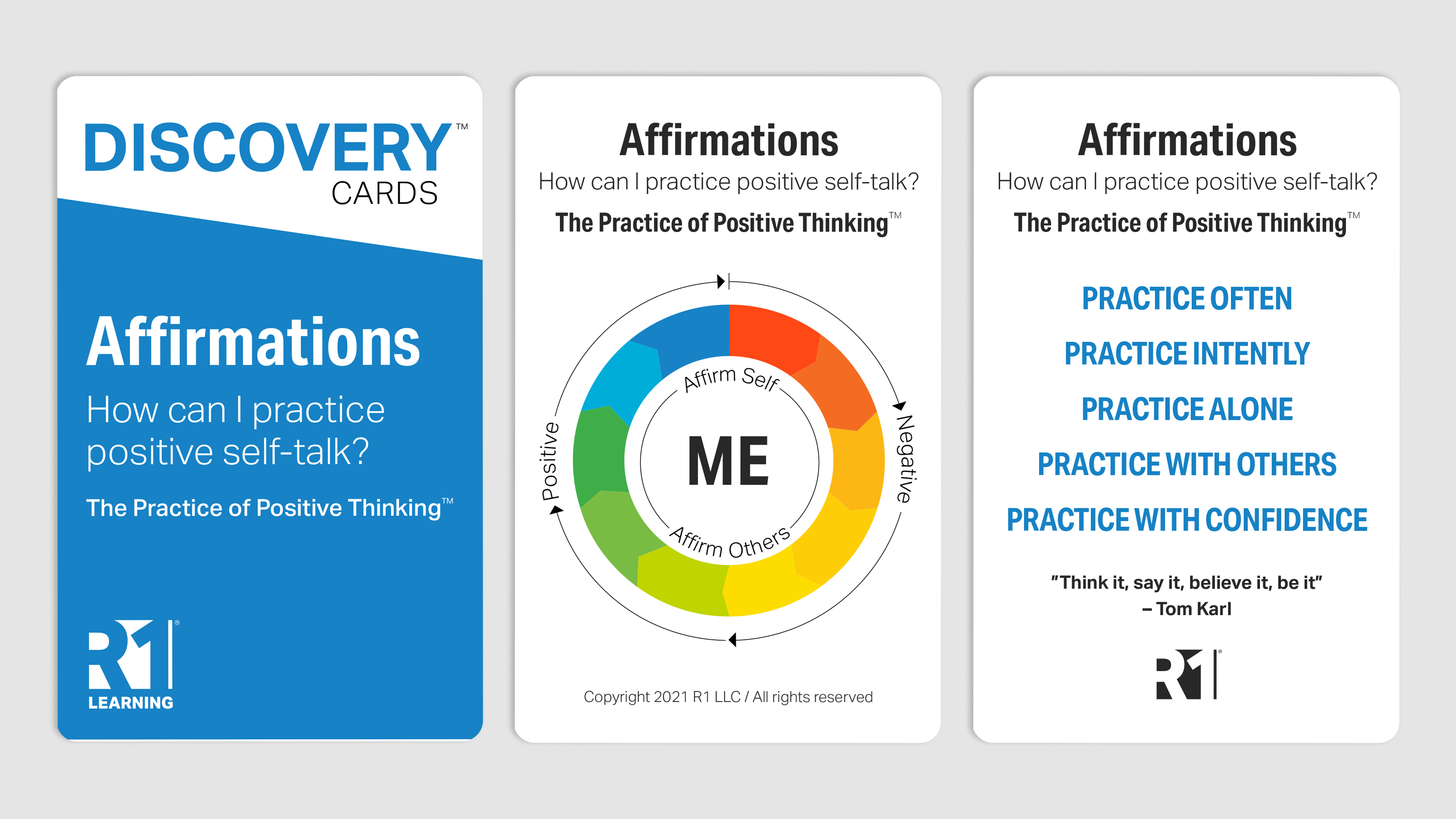 DISCOVERY™
CARDS

Affirmations

How can I practice positive self-talk?

The Practice of Positive Thinking™

R1®
LEARNING

Affirmations

How can I practice positive self-talk?

The Practice of Positive Thinking™

Affirm Self

ME

Affirm Others

Positive

Negative

Copyright 2021 R1 LLC / All rights reserved

Affirmations

How can I practice positive self-talk?

The Practice of Positive Thinking™

PRACTICE OFTEN

PRACTICE INTENTLY

PRACTICE ALONE

PRACTICE WITH OTHERS

PRACTICE WITH CONFIDENCE

"Think it, say it, believe it, be it"
– Tom Karl

R1®